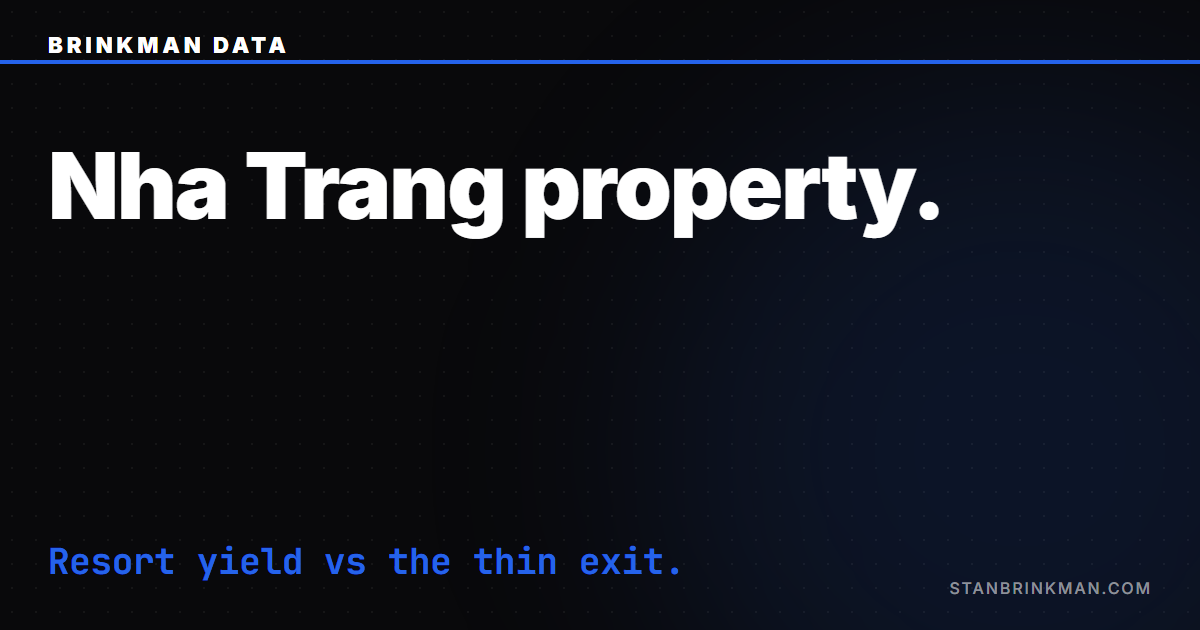 BRINKMAN DATA

Nha Trang property.

Resort yield vs the thin exit.

STANBRINKMAN.COM